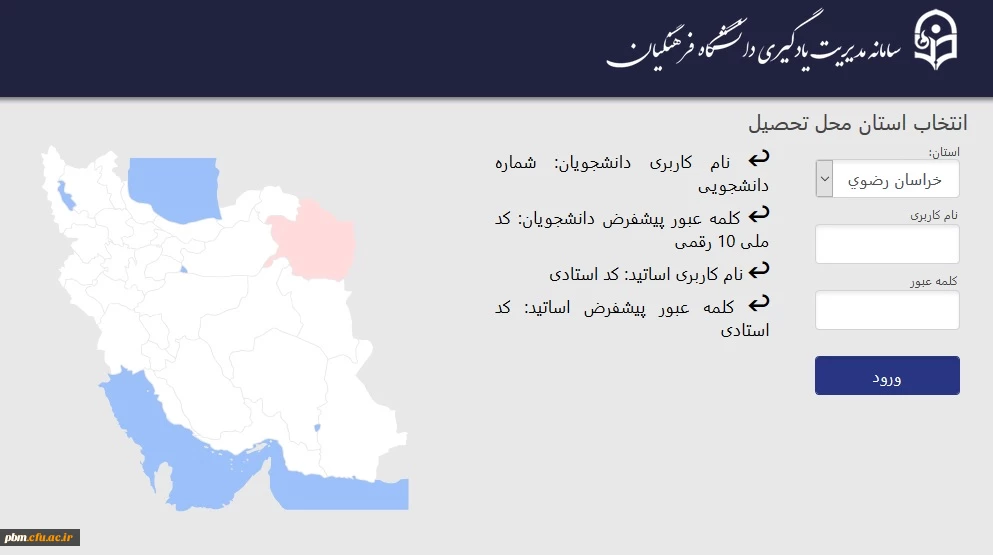 سامانه مدیریت یادگیری دانشگاه فرهنگیان

انتخاب استان محل تحصیل

استان:
خراسان رضوي

نام کاربری

کلمه عبور

ورود

↩ نام کاربری دانشجویان: شماره دانشجویی

↩ کلمه عبور پیشفرض دانشجویان: کد ملی 10 رقمی

↩ نام کاربری اساتید: کد استادی

↩ کلمه عبور پیشفرض اساتید: کد استادی

pbm.cfu.ac.ir